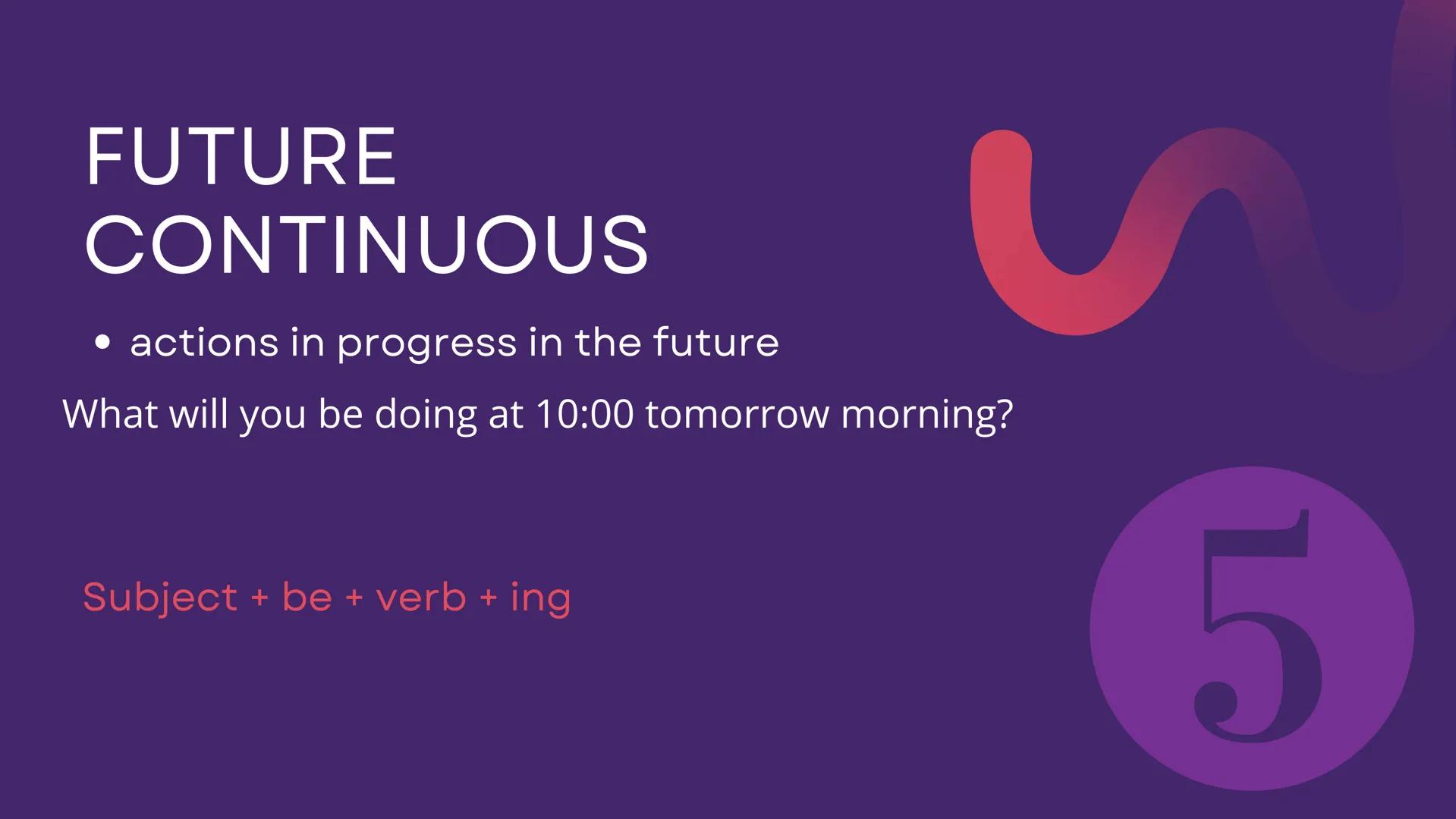 FUTURE CONTINUOUS

• actions in progress in the future

What will you be doing at 10:00 tomorrow morning?

Subject + be + verb + ing

5